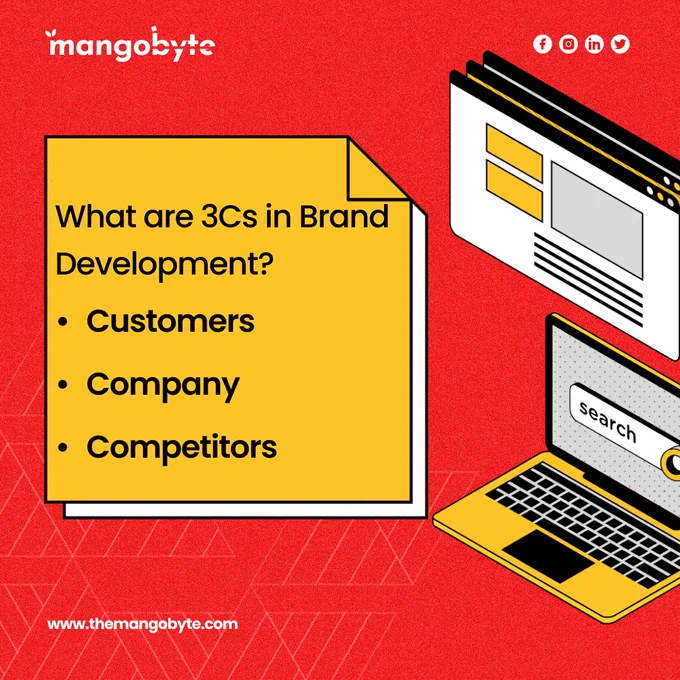 mangobyte

What are 3Cs in Brand Development?

• Customers
• Company
• Competitors

search

www.themangobyte.com